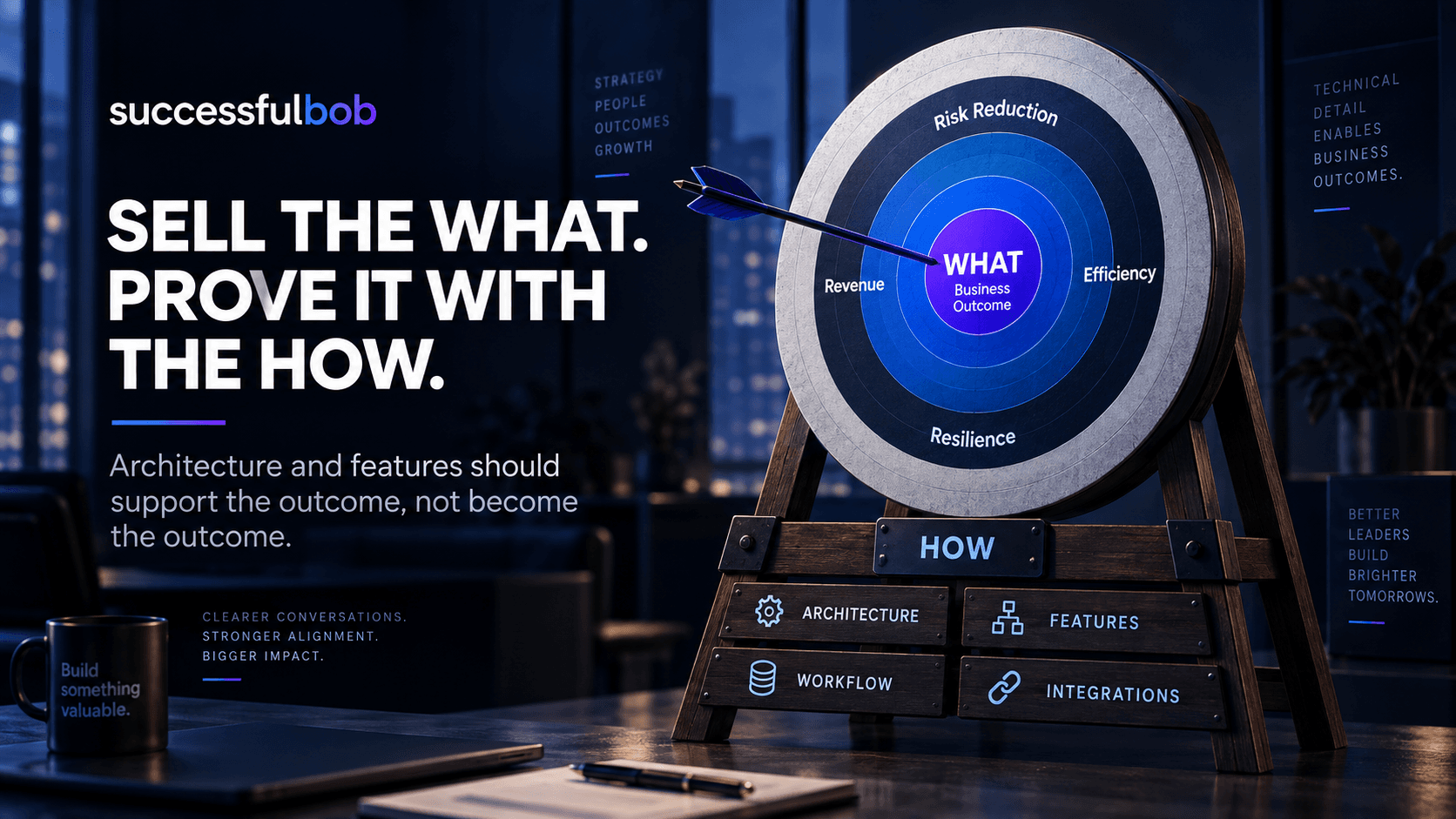 successfulbob

SELL THE WHAT. PROVE IT WITH THE HOW.

Architecture and features should support the outcome, not become the outcome.

CLEARER CONVERSATIONS.
STRONGER ALIGNMENT.
BIGGER IMPACT.

Build something valuable.

STRATEGY
PEOPLE
OUTCOMES
GROWTH

Risk Reduction
Revenue
WHAT
Business Outcome
Efficiency
Resilience

HOW
ARCHITECTURE
FEATURES
WORKFLOW
INTEGRATIONS

TECHNICAL DETAIL ENABLES BUSINESS OUTCOMES.

BETTER LEADERS BUILD BRIGHTER TOMORROWS.